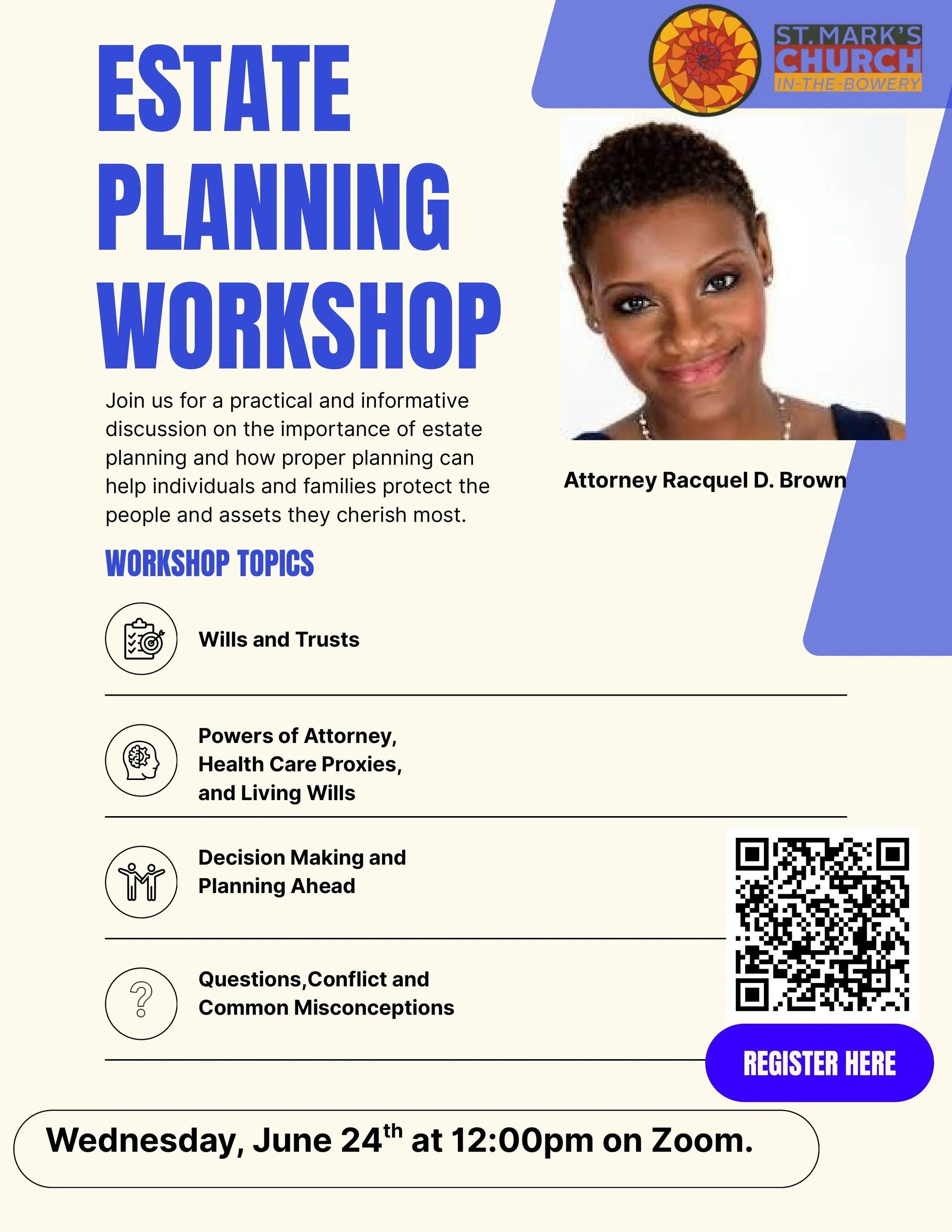 ST. MARK'S CHURCH IN-THE-BOWERY

ESTATE PLANNING WORKSHOP

Join us for a practical and informative discussion on the importance of estate planning and how proper planning can help individuals and families protect the people and assets they cherish most.

Attorney Racquel D. Brown

WORKSHOP TOPICS

Wills and Trusts

Powers of Attorney, Health Care Proxies, and Living Wills

Decision Making and Planning Ahead

Questions,Conflict and Common Misconceptions

REGISTER HERE

Wednesday, June 24$^{th}$ at 12:00pm on Zoom.